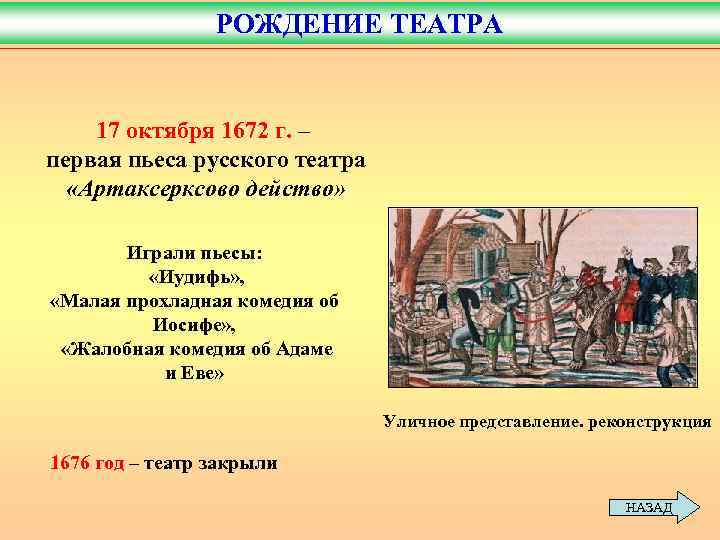 РОЖДЕНИЕ ТЕАТРА

17 октября 1672 г. – первая пьеса русского театра «Артаксерксово действо»

Играли пьесы:
«Иудифь»,
«Малая прохладная комедия об Иосифе»,
«Жалобная комедия об Адаме и Еве»

Уличное представление. реконструкция

1676 год – театр закрыли

НАЗАД